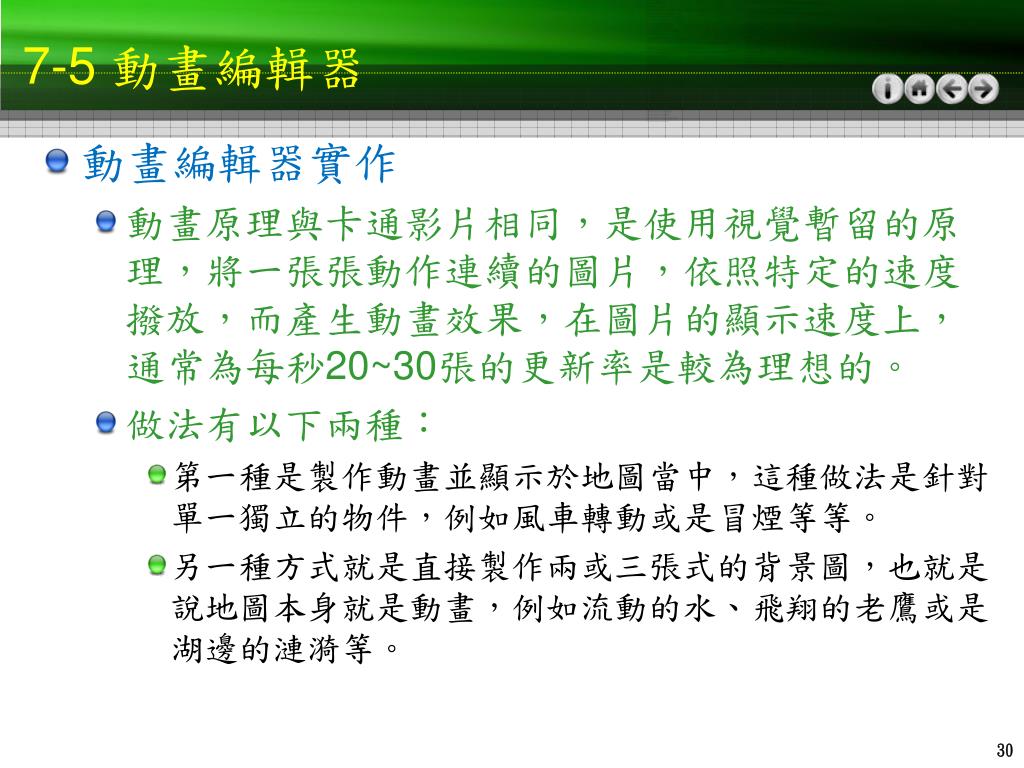 7-5 動畫編輯器

動畫編輯器實作

動畫原理與卡通影片相同，是使用視覺暫留的原理，將一張張動作連續的圖片，依照特定的速度撥放，而產生動畫效果，在圖片的顯示速度上，通常為每秒20~30張的更新率是較為理想的。

做法有以下兩種：

第一種是製作動畫並顯示於地圖當中，這種做法是針對單一獨立的物件，例如風車轉動或是冒煙等等。

另一種方式就是直接製作兩或三張式的背景圖，也就是說地圖本身就是動畫，例如流動的水、飛翔的老鷹或是湖邊的漣漪等。

30